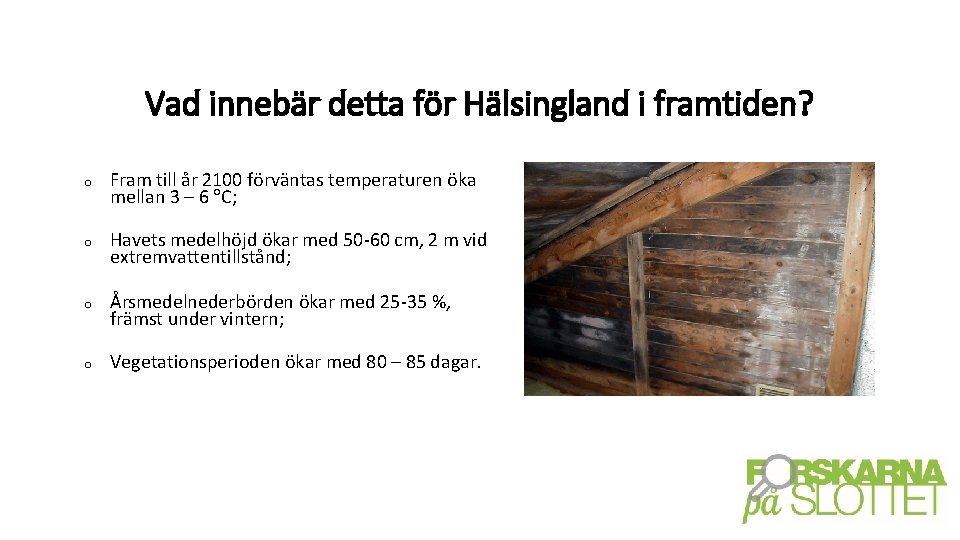 Vad innebär detta för Hälsingland i framtiden?

o Fram till år 2100 förväntas temperaturen öka mellan 3 – 6 °C;

o Havets medelhöjd ökar med 50-60 cm, 2 m vid extremvattentillstånd;

o Årsmedelnederbörden ökar med 25-35 %, främst under vintern;

o Vegetationsperioden ökar med 80 – 85 dagar.

FORSKARNA på SLOTTET